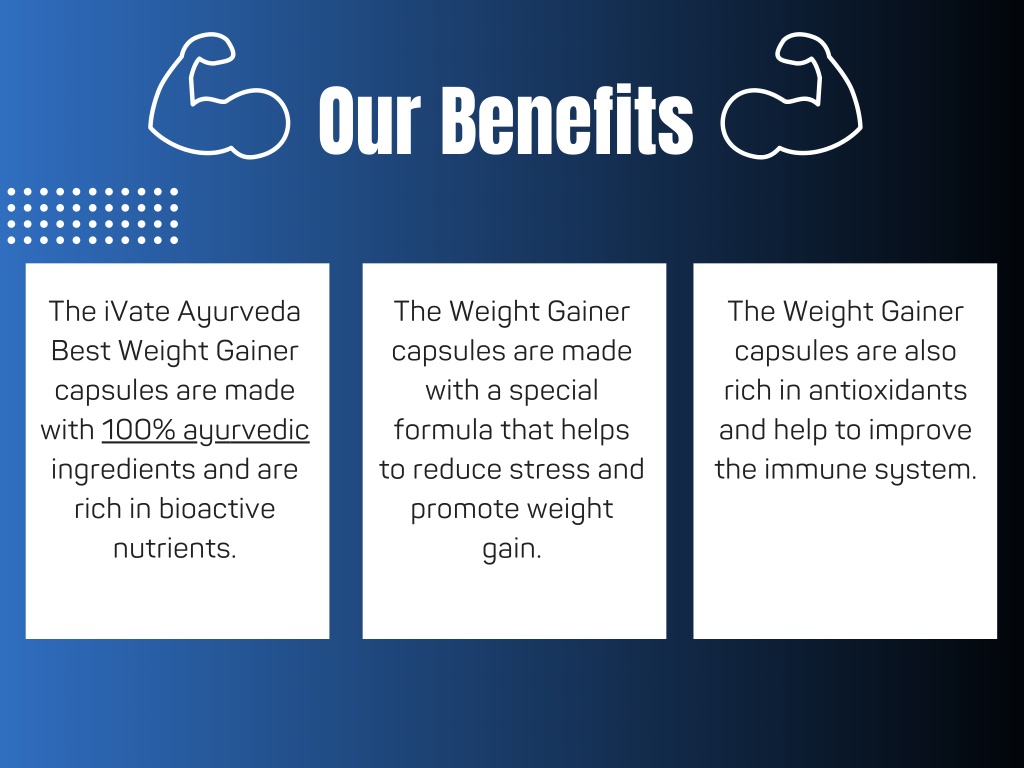 Our Benefits

The iVate Ayurveda Best Weight Gainer capsules are made with 100% ayurvedic ingredients and are rich in bioactive nutrients.

The Weight Gainer capsules are made with a special formula that helps to reduce stress and promote weight gain.

The Weight Gainer capsules are also rich in antioxidants and help to improve the immune system.